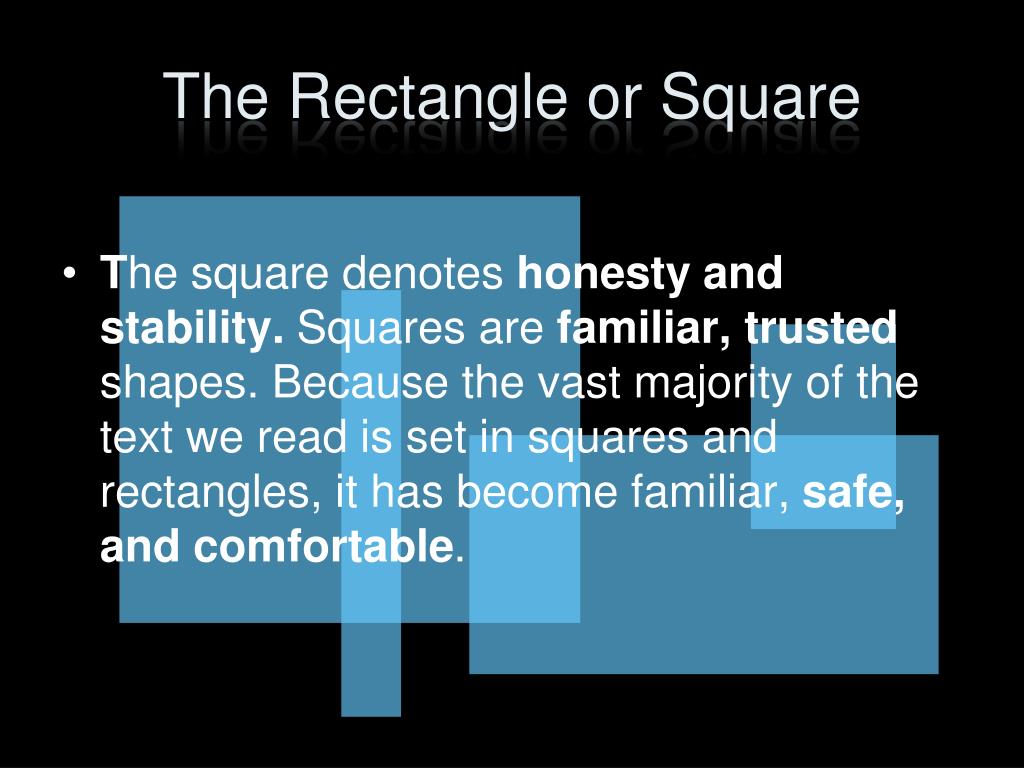 The Rectangle or Square

• The square denotes honesty and stability. Squares are familiar, trusted shapes. Because the vast majority of the text we read is set in squares and rectangles, it has become familiar, safe, and comfortable.